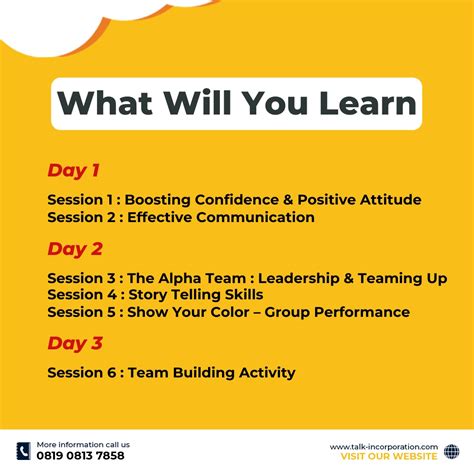 What Will You Learn

Day 1

Session 1 : Boosting Confidence & Positive Attitude
Session 2 : Effective Communication

Day 2

Session 3 : The Alpha Team : Leadership & Teaming Up
Session 4 : Story Telling Skills
Session 5 : Show Your Color – Group Performance

Day 3

Session 6 : Team Building Activity

More information call us
0819 0813 7858

www.talk-incorporation.com
VISIT OUR WEBSITE